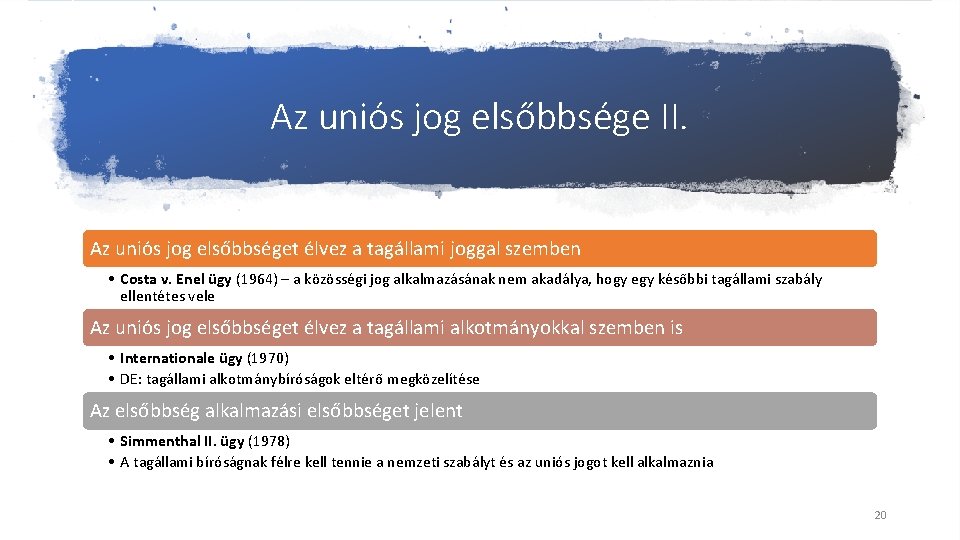 Az uniós jog elsőbbsége II.

Az uniós jog elsőbbséget élvez a tagállami joggal szemben

• Costa v. Enel ügy (1964) – a közösségi jog alkalmazásának nem akadálya, hogy egy későbbi tagállami szabály ellentétes vele

Az uniós jog elsőbbséget élvez a tagállami alkotmányokkal szemben is

• Internationale ügy (1970)
• DE: tagállami alkotmánybíróságok eltérő megközelítése

Az elsőbbség alkalmazási elsőbbséget jelent

• Simmenthal II. ügy (1978)
• A tagállami bíróságnak félre kell tennie a nemzeti szabályt és az uniós jogot kell alkalmaznia

20